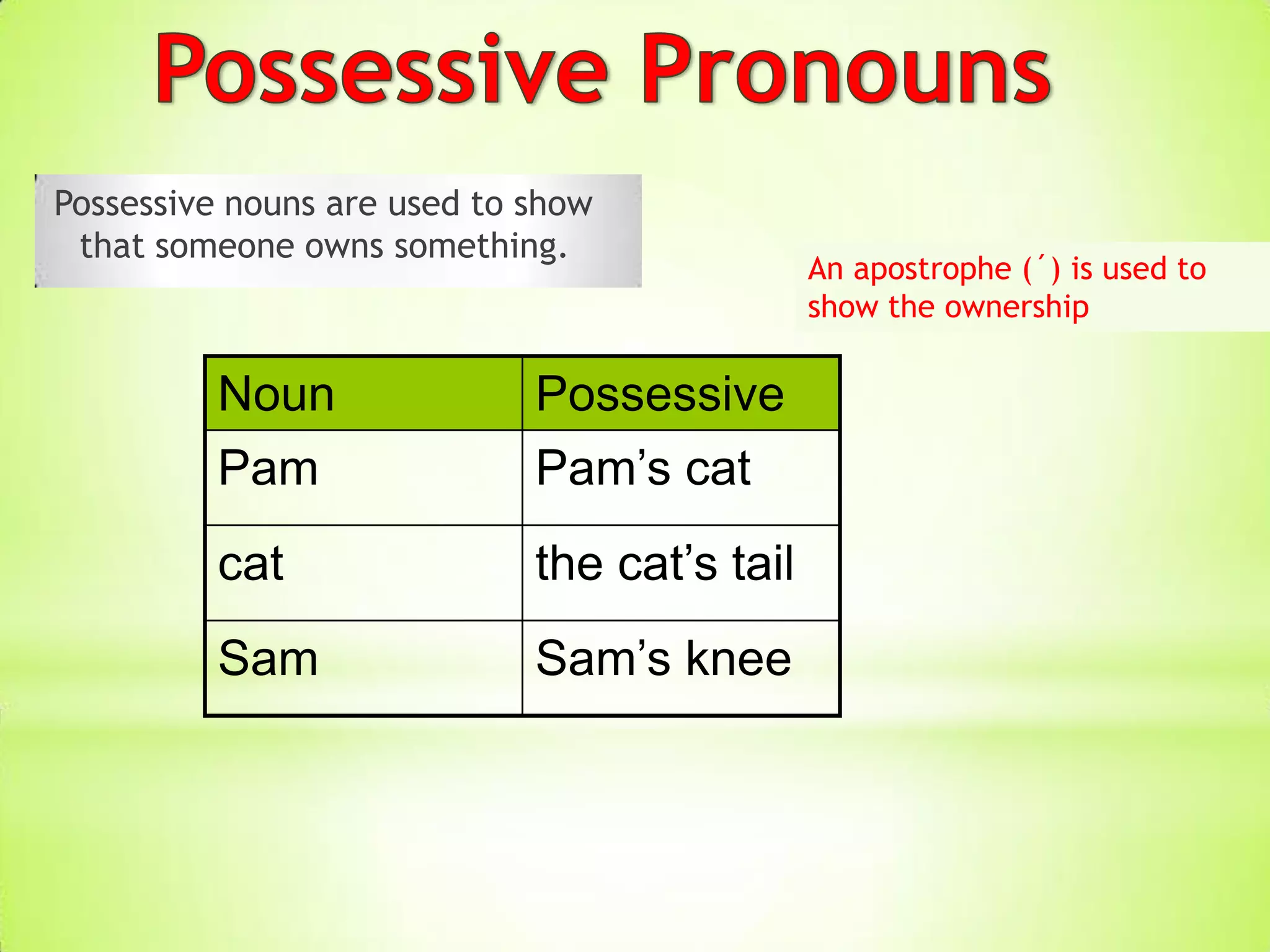 Possessive Pronouns

Possessive nouns are used to show that someone owns something.

An apostrophe (´) is used to show the ownership

| Noun | Possessive |
|---|---|
| Pam | Pam’s cat |
| cat | the cat’s tail |
| Sam | Sam’s knee |